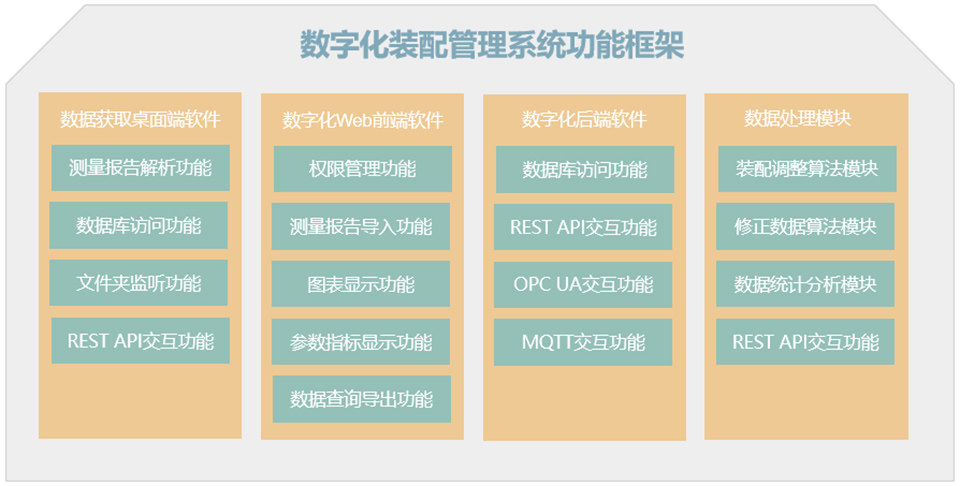 数字化装配管理系统功能框架

数据获取桌面端软件

测量报告解析功能

数据库访问功能

文件夹监听功能

REST API交互功能

数字化Web前端软件

权限管理功能

测量报告导入功能

图表显示功能

参数指标显示功能

数据查询导出功能

数字化后端软件

数据库访问功能

REST API交互功能

OPC UA交互功能

MQTT交互功能

数据处理模块

装配调整算法模块

修正数据算法模块

数据统计分析模块

REST API交互功能